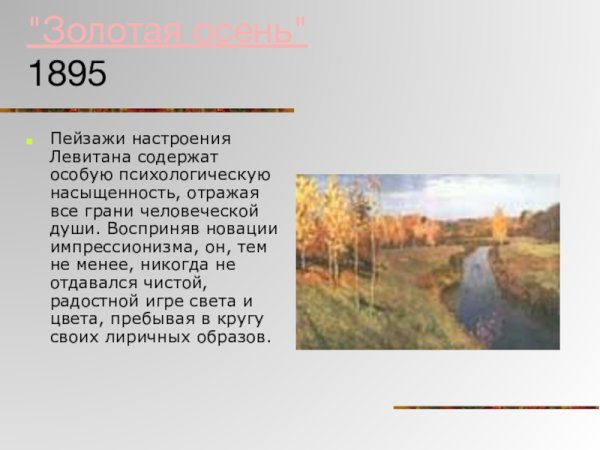 "Золотая осень"
1895

Пейзажи настроения Левитана содержат особую психологическую насыщенность, отражая все грани человеческой души. Восприняв новации импрессионизма, он, тем не менее, никогда не отдавался чистой, радостной игре света и цвета, пребывая в кругу своих лиричных образов.